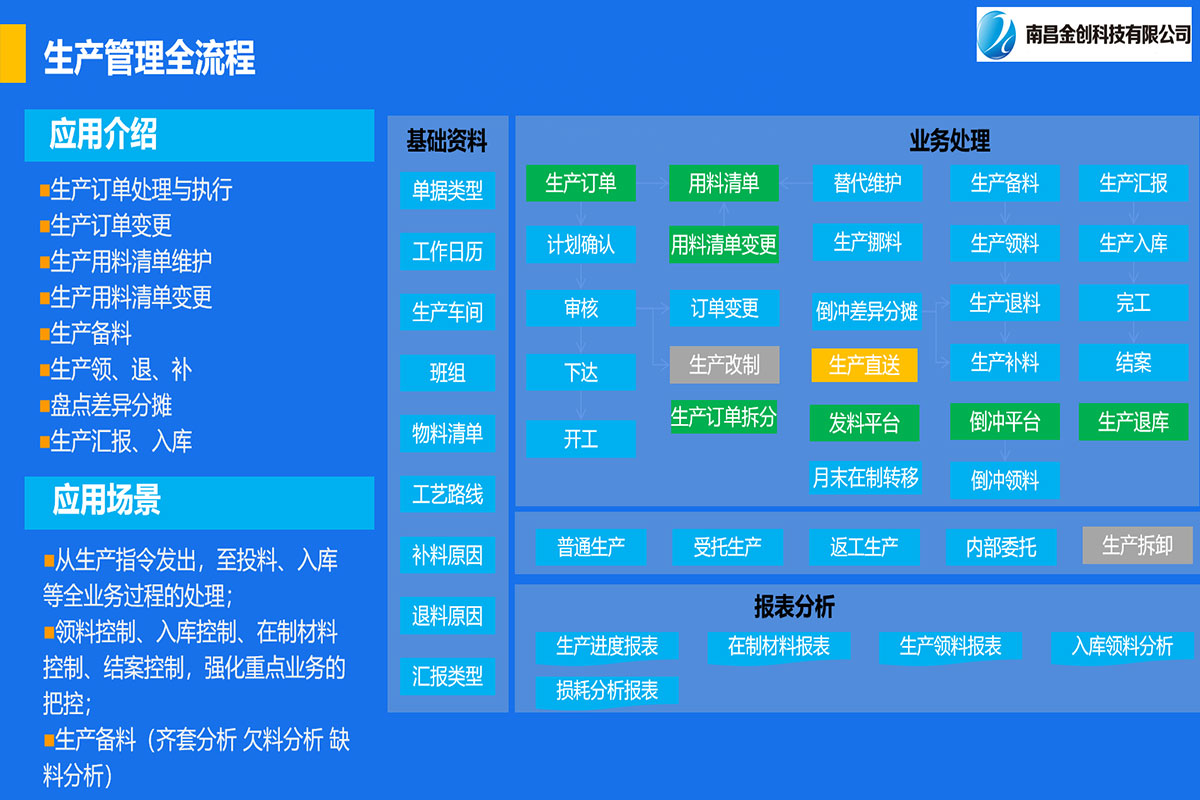 生产管理全流程

南昌金创科技有限公司

应用介绍

■生产订单处理与执行
■生产订单变更
■生产用料清单维护
■生产用料清单变更
■生产备料
■生产领、退、补
■盘点差异分摊
■生产汇报、入库

应用场景

■从生产指令发出，至投料、入库等全业务过程的处理；
■领料控制、入库控制、在制材料控制、结案控制，强化重点业务的把控；
■生产备料（齐套分析 欠料分析 缺料分析）

基础资料

单据类型
工作日历
生产车间
班组
物料清单
工艺路线
补料原因
退料原因
汇报类型

业务处理

生产订单
计划确认
审核
下达
开工
用料清单
用料清单变更
订单变更
生产改制
生产订单拆分
替代维护
生产挪料
倒冲差异分摊
生产直送
发料平台
月末在制转移
生产备料
生产领料
生产退料
生产补料
倒冲平台
倒冲领料
生产汇报
生产入库
完工
结案
生产退库

普通生产
受托生产
返工生产
内部委托
生产拆卸

报表分析

生产进度报表
在制材料报表
生产领料报表
入库领料分析
损耗分析报表